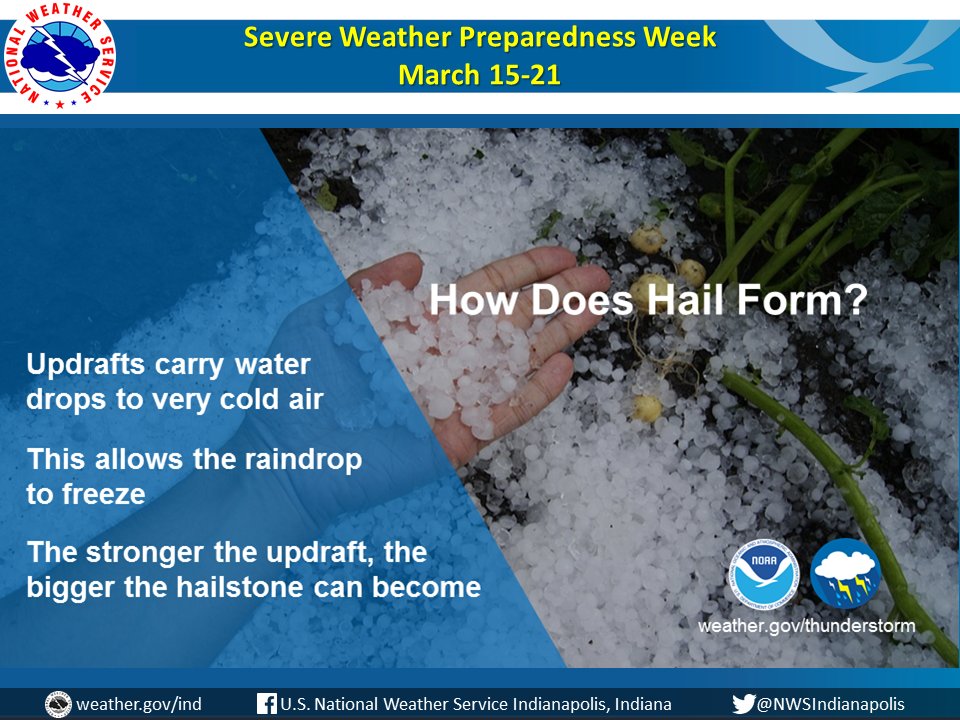 NATIONAL WEATHER SERVICE

Severe Weather Preparedness Week
March 15-21

How Does Hail Form?

Updrafts carry water drops to very cold air

This allows the raindrop to freeze

The stronger the updraft, the bigger the hailstone can become

NOAA

weather.gov/thunderstorm

weather.gov/ind U.S. National Weather Service Indianapolis, Indiana @NWSIndianapolis